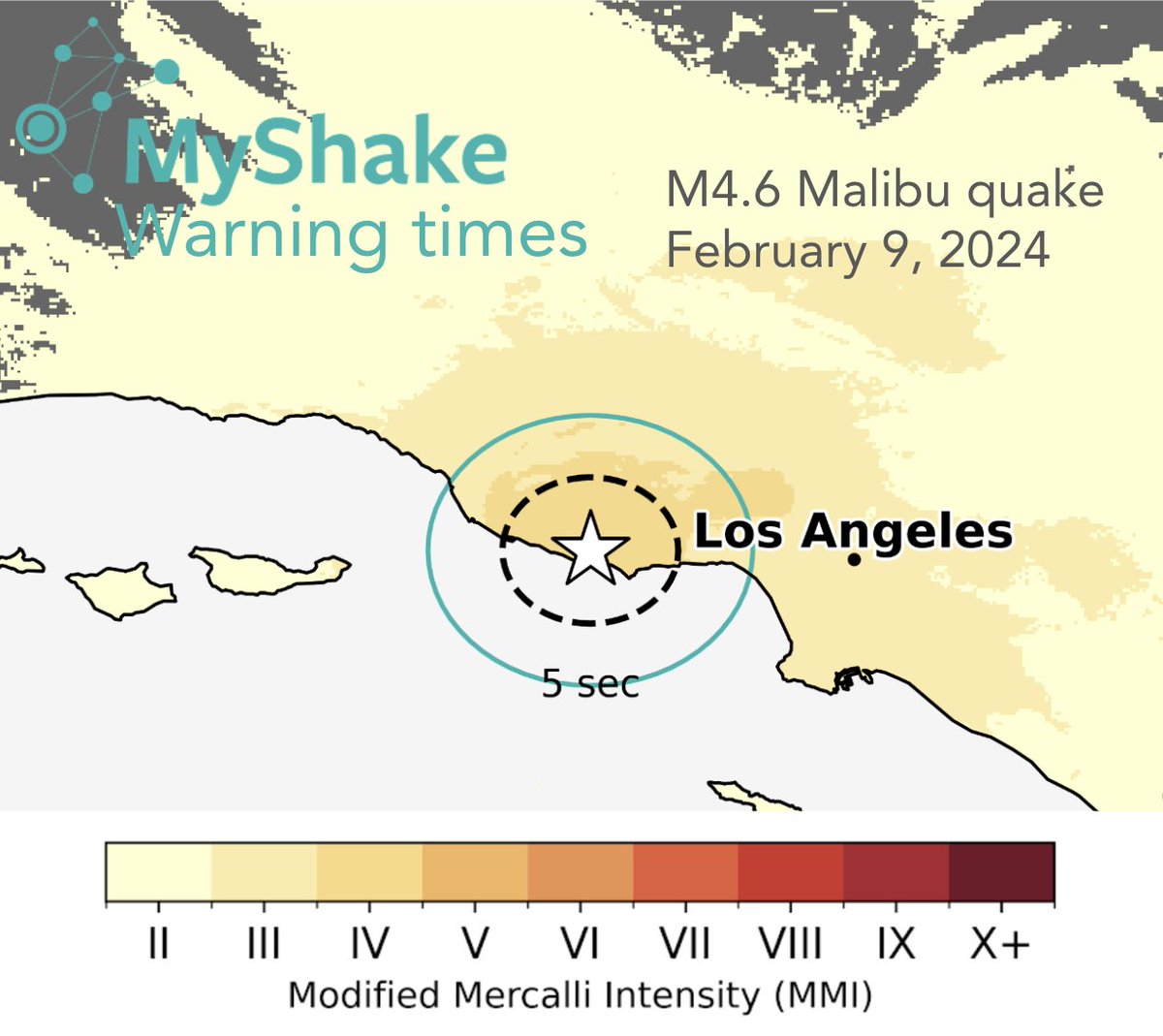 MyShake
Warning times

M4.6 Malibu quake
February 9, 2024

Los Angeles

5 sec

II III IV V VI VII VIII IX X+
Modified Mercalli Intensity (MMI)